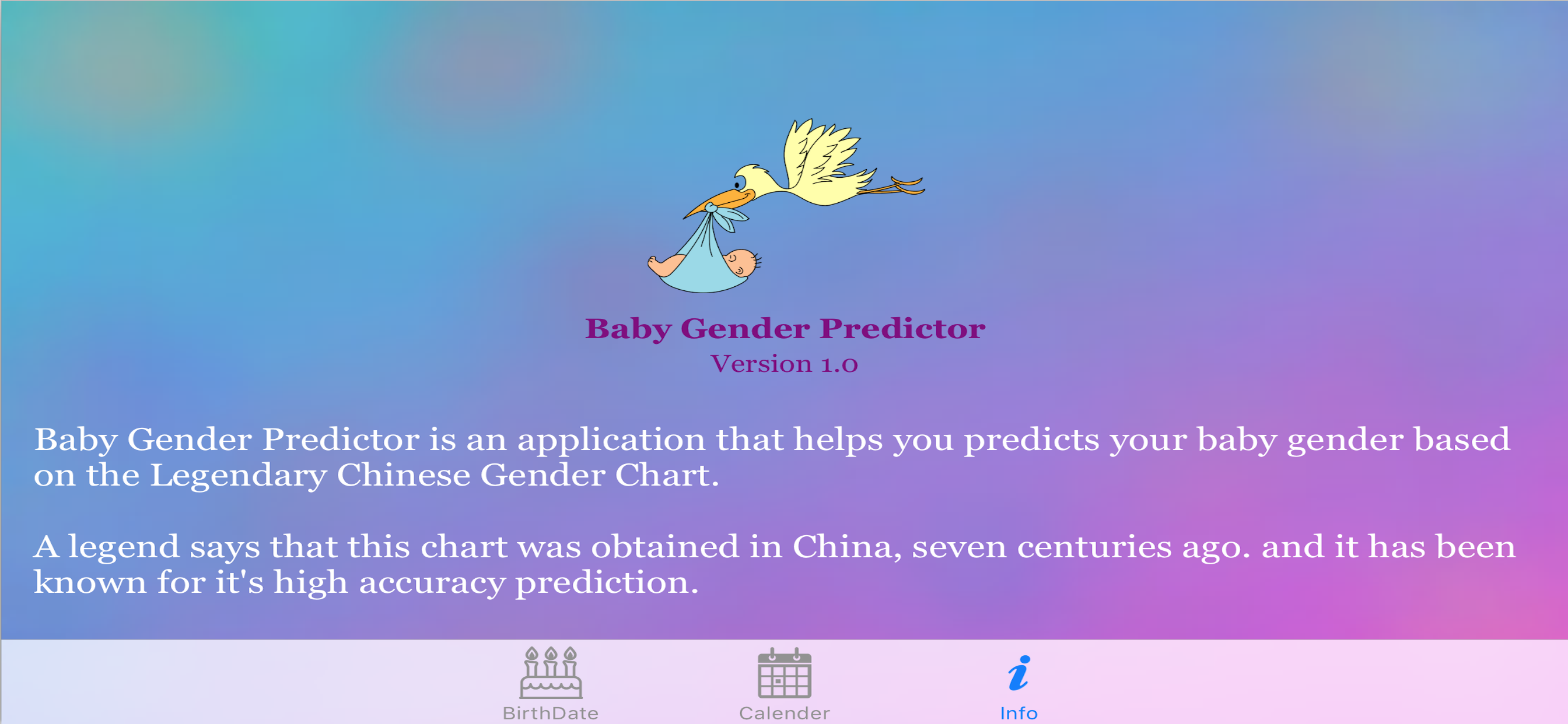 Baby Gender Predictor
Version 1.0

Baby Gender Predictor is an application that helps you predicts your baby gender based on the Legendary Chinese Gender Chart.

A legend says that this chart was obtained in China, seven centuries ago. and it has been known for it's high accuracy prediction.

BirthDate
Calender
Info